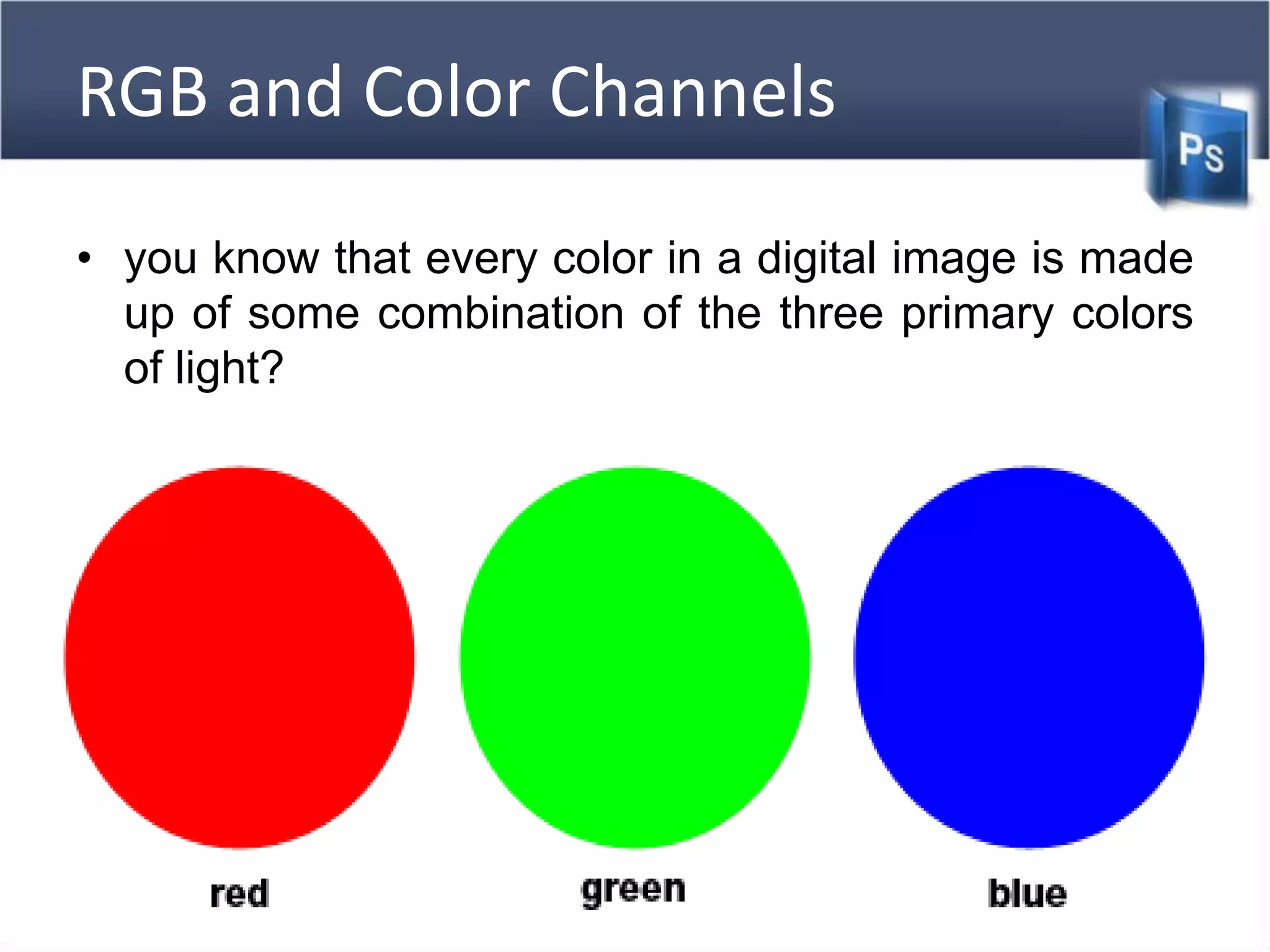 RGB and Color Channels

Ps

• you know that every color in a digital image is made up of some combination of the three primary colors of light?

red

green

blue